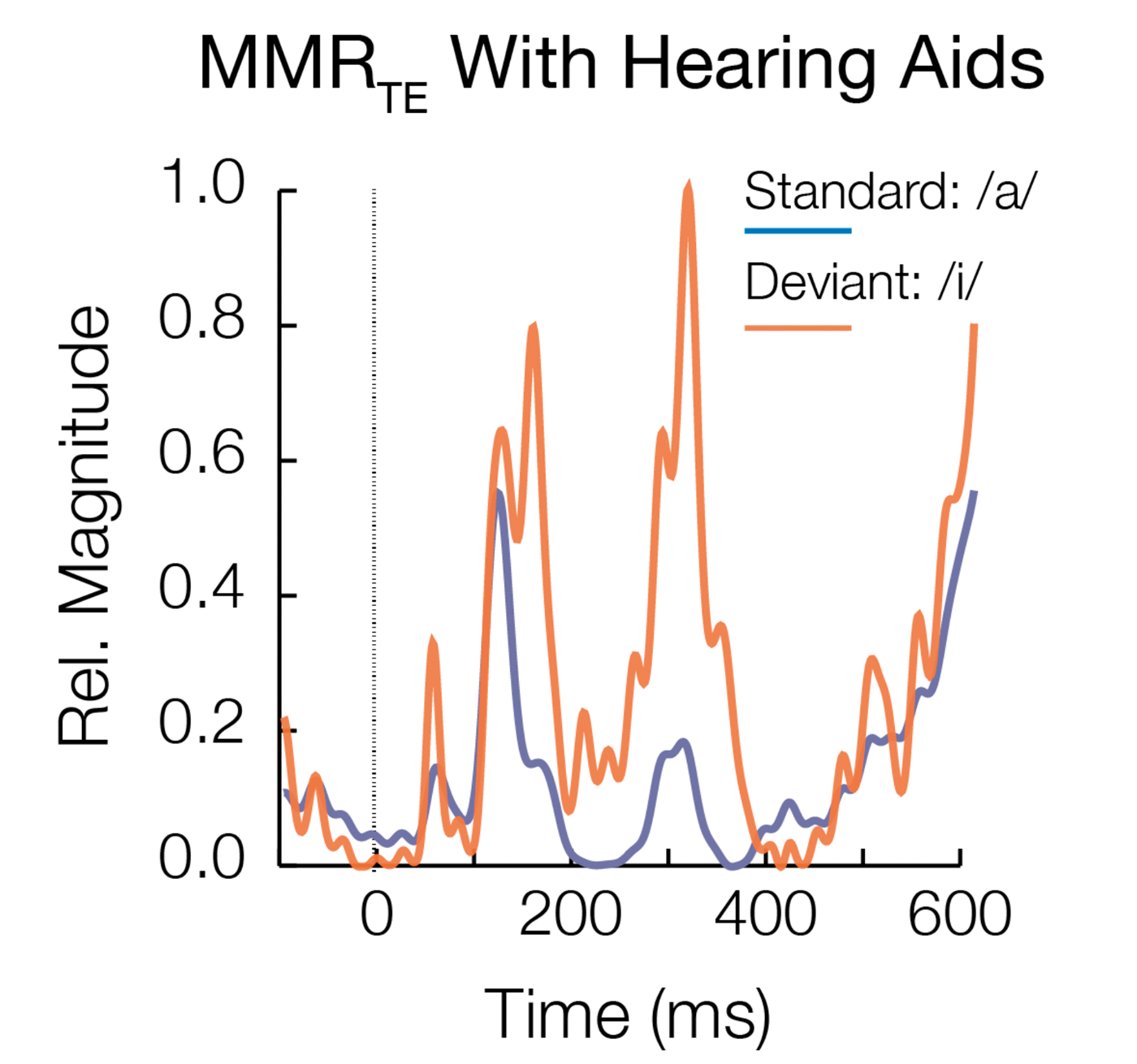 $MMR_{TE}$ With Hearing Aids

Standard: /a/
Deviant: /i/

Rel. Magnitude

1.0
0.8
0.6
0.4
0.2
0.0

0
200
400
600

Time (ms)